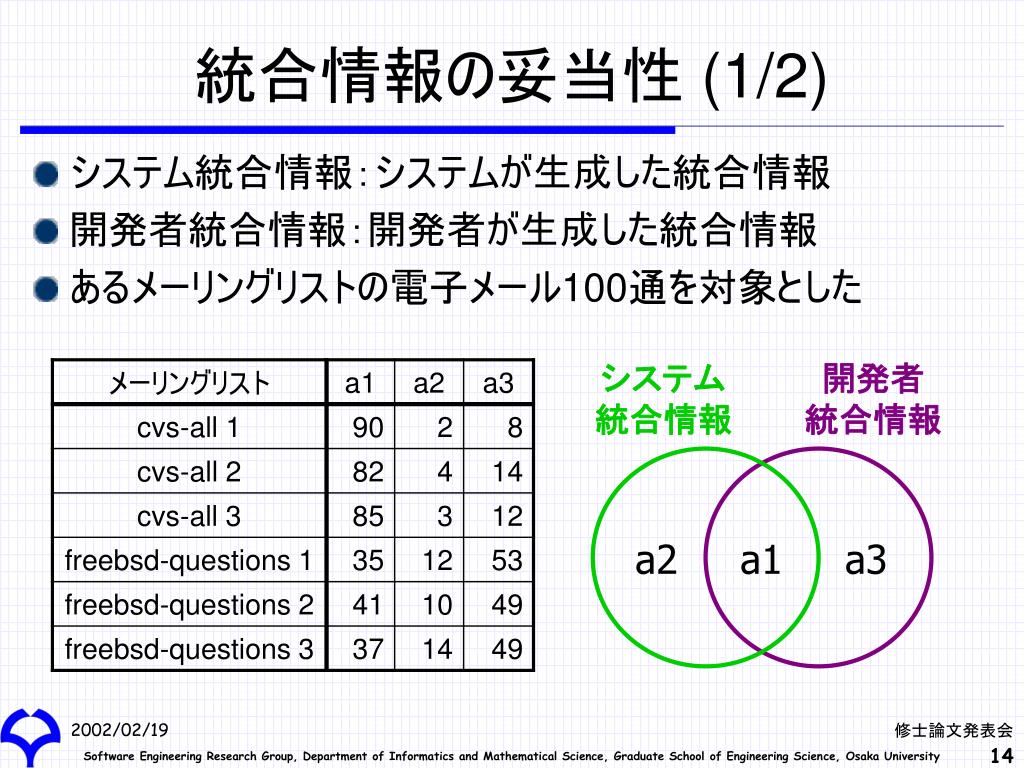 統合情報の妥当性 (1/2)

システム統合情報：システムが生成した統合情報

開発者統合情報：開発者が生成した統合情報

あるメーリングリストの電子メール100通を対象とした

| メーリングリスト | a1 | a2 | a3 |
|---|---|---|---|
| cvs-all 1 | 90 | 2 | 8 |
| cvs-all 2 | 82 | 4 | 14 |
| cvs-all 3 | 85 | 3 | 12 |
| freebsd-questions 1 | 35 | 12 | 53 |
| freebsd-questions 2 | 41 | 10 | 49 |
| freebsd-questions 3 | 37 | 14 | 49 |

システム統合情報

開発者統合情報

a2 a1 a3

2002/02/19

修士論文発表会

Software Engineering Research Group, Department of Informatics and Mathematical Science, Graduate School of Engineering Science, Osaka University

14